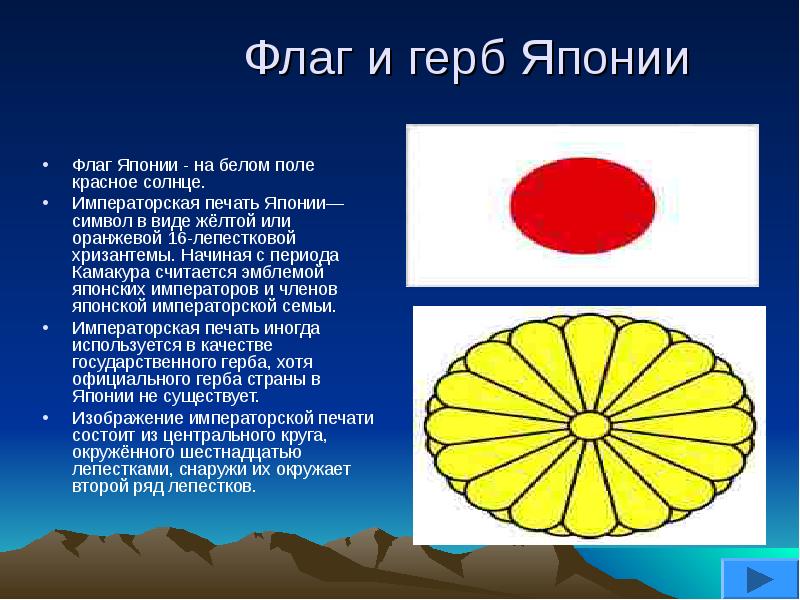 Флаг и герб Японии

• Флаг Японии - на белом поле красное солнце.
• Императорская печать Японии— символ в виде жёлтой или оранжевой 16-лепестковой хризантемы. Начиная с периода Камакура считается эмблемой японских императоров и членов японской императорской семьи.
• Императорская печать иногда используется в качестве государственного герба, хотя официального герба страны в Японии не существует.
• Изображение императорской печати состоит из центрального круга, окружённого шестнадцатью лепестками, снаружи их окружает второй ряд лепестков.